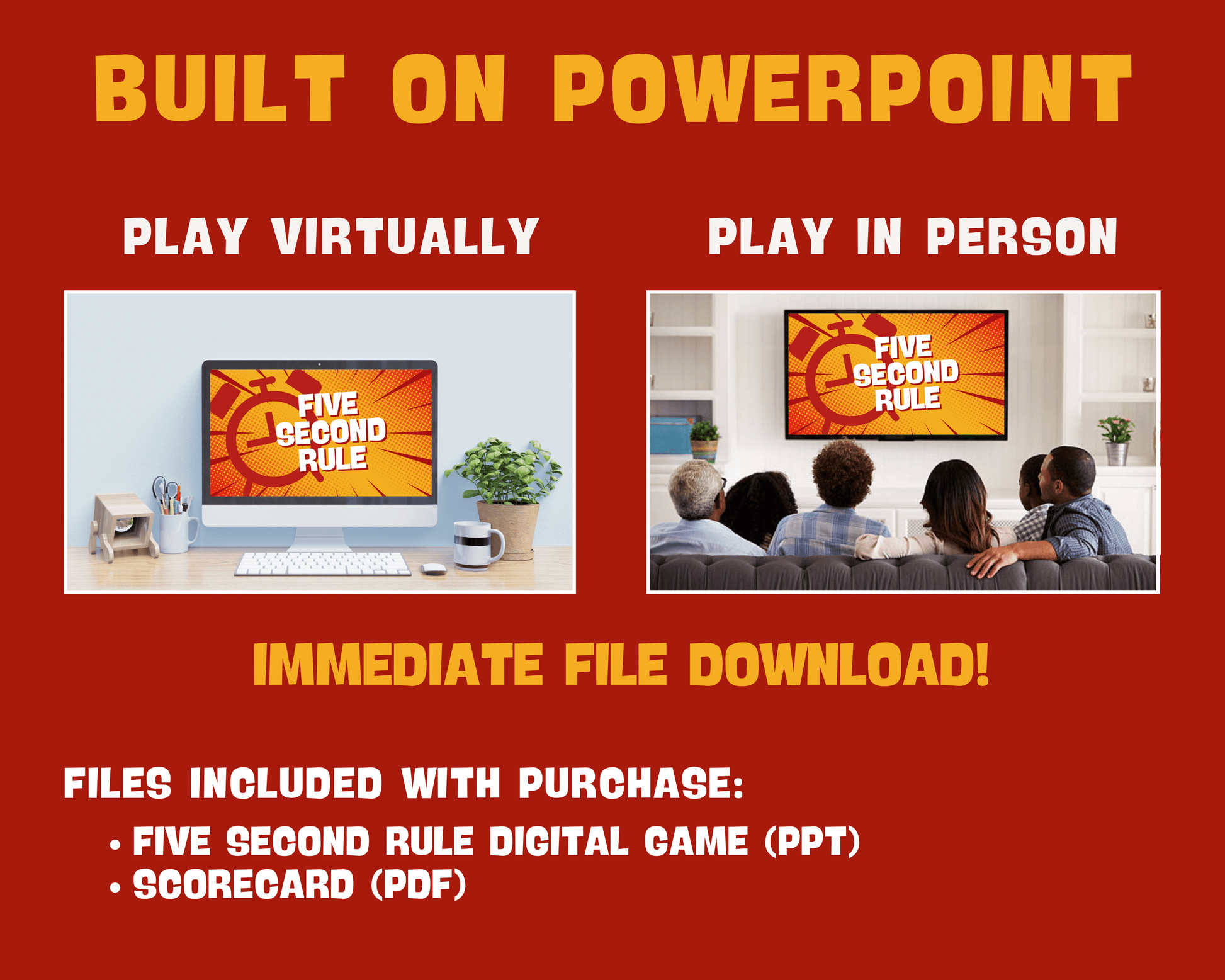 BUILT ON POWERPOINT

PLAY VIRTUALLY

FIVE SECOND RULE

PLAY IN PERSON

FIVE SECOND RULE

IMMEDIATE FILE DOWNLOAD!

FILES INCLUDED WITH PURCHASE:

• FIVE SECOND RULE DIGITAL GAME (PPT)
• SCORECARD (PDF)